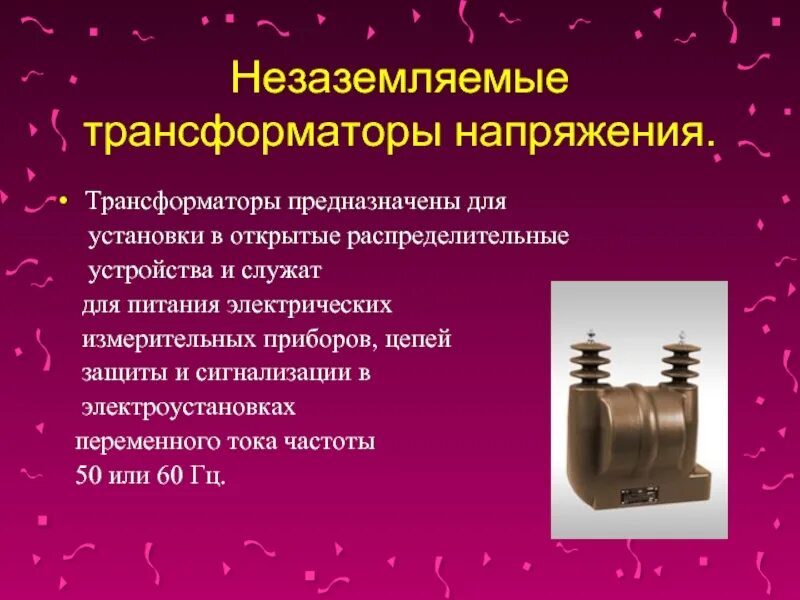 Незаземляемые трансформаторы напряжения.

• Трансформаторы предназначены для установки в открытые распределительные устройства и служат для питания электрических измерительных приборов, цепей защиты и сигнализации в электроустановках переменного тока частоты 50 или 60 Гц.